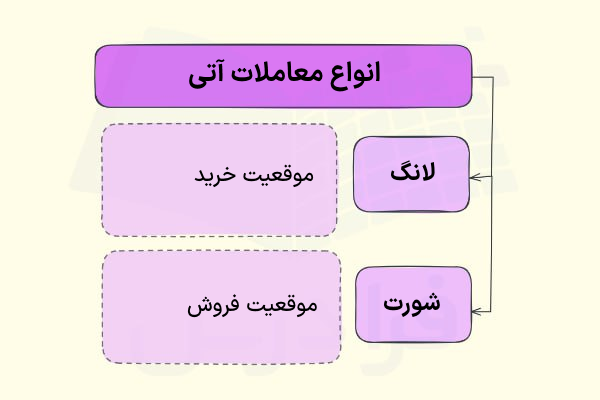 انواع معاملات آتی

لانگ

موقعیت خرید

شورت

موقعیت فروش